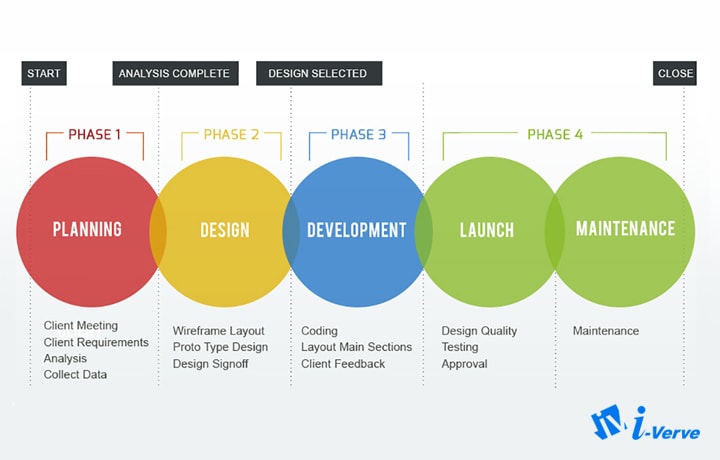 START

ANALYSIS COMPLETE

DESIGN SELECTED

CLOSE

PHASE 1

PHASE 2

PHASE 3

PHASE 4

PLANNING

DESIGN

DEVELOPMENT

LAUNCH

MAINTENANCE

Client Meeting
Client Requirements
Analysis
Collect Data

Wireframe Layout
Proto Type Design
Design Signoff

Coding
Layout Main Sections
Client Feedback

Design Quality
Testing
Approval

Maintenance

i-Verve